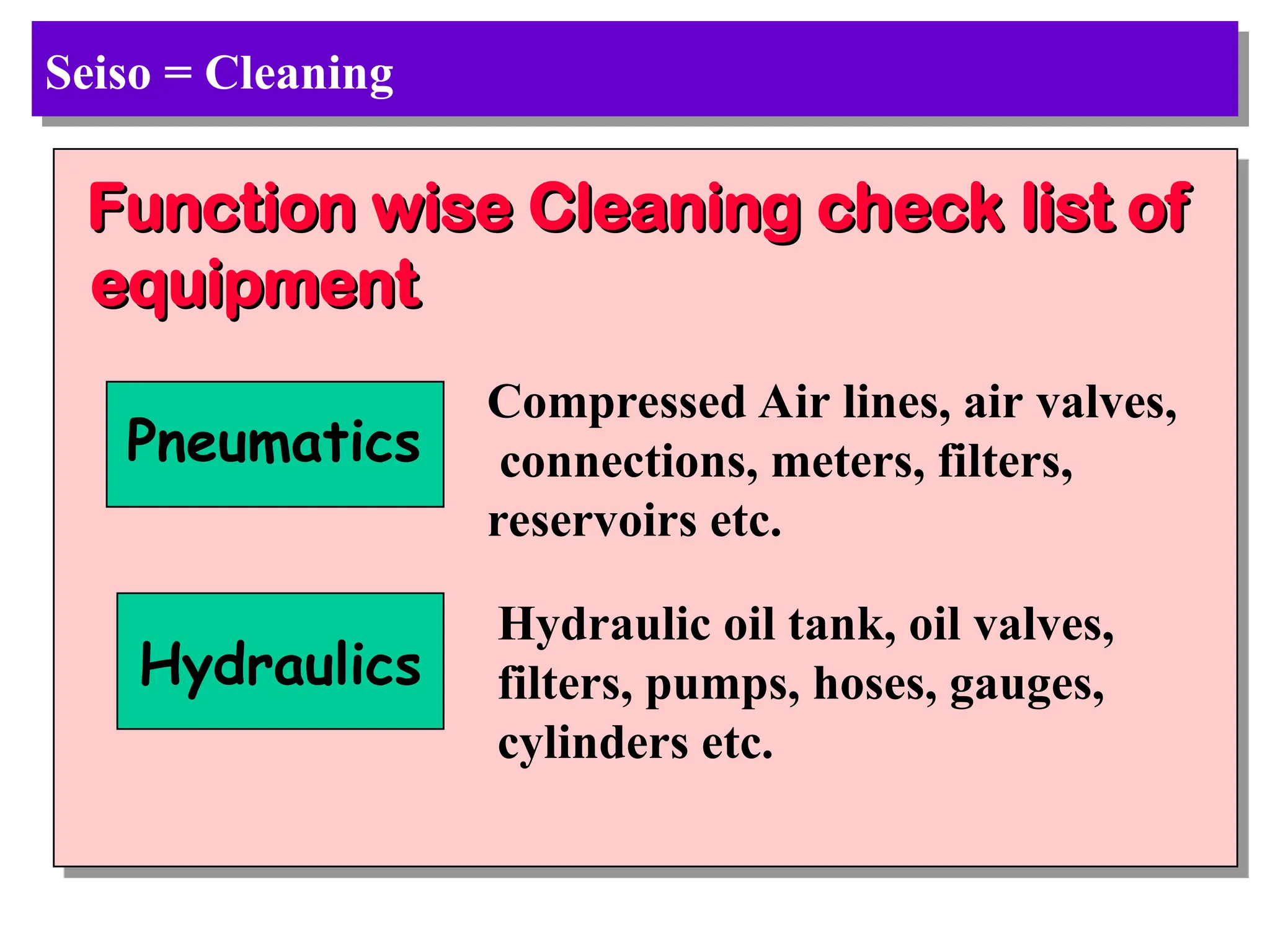 Seiso = Cleaning

Function wise Cleaning check list of equipment

Pneumatics

Compressed Air lines, air valves, connections, meters, filters, reservoirs etc.

Hydraulics

Hydraulic oil tank, oil valves, filters, pumps, hoses, gauges, cylinders etc.